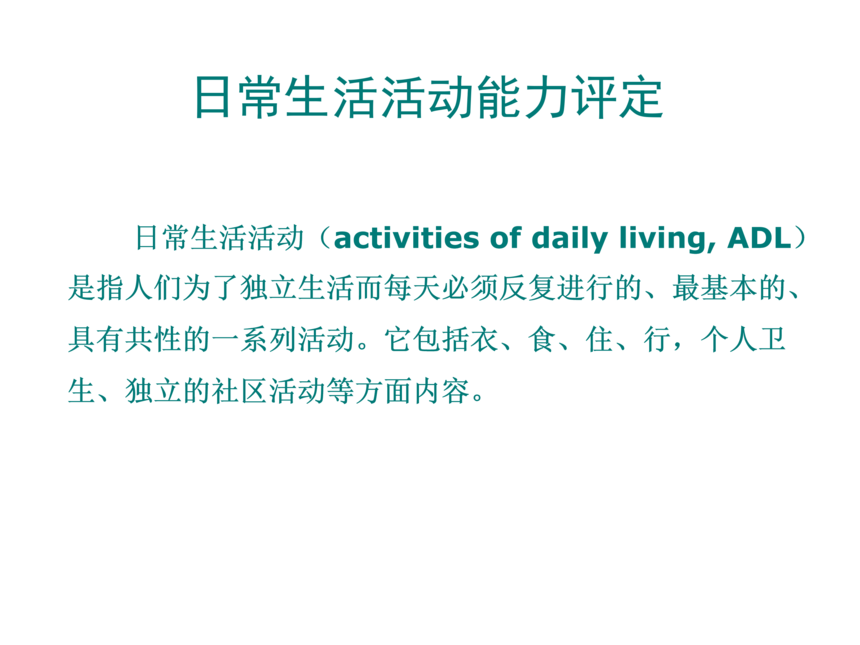 日常生活活动能力评定

日常生活活动（activities of daily living, ADL）是指人们为了独立生活而每天必须反复进行的、最基本的、具有共性的一系列活动。它包括衣、食、住、行，个人卫生、独立的社区活动等方面内容。